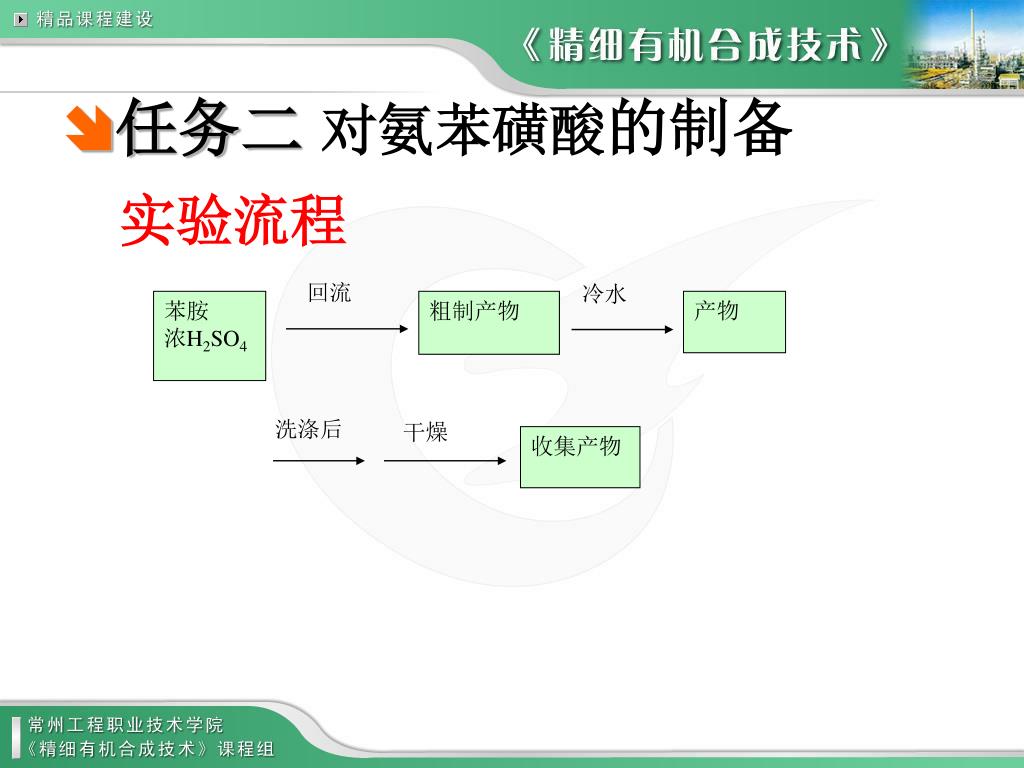 精品课程建设

《精细有机合成技术》

任务二 对氨苯磺酸的制备

实验流程

苯胺
浓$H_2SO_4$

回流

粗制产物

冷水

产物

洗涤后

干燥

收集产物

常州工程职业技术学院
《精细有机合成技术》课程组